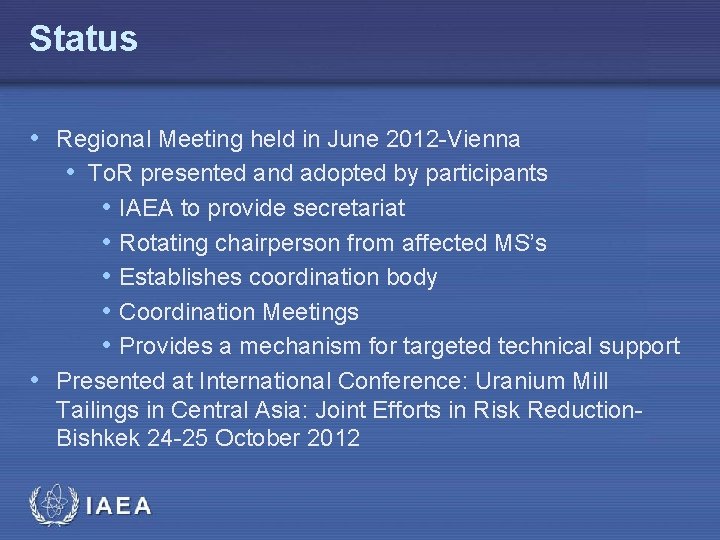 Status

• Regional Meeting held in June 2012-Vienna
  • ToR presented and adopted by participants
    • IAEA to provide secretariat
    • Rotating chairperson from affected MS's
    • Establishes coordination body
    • Coordination Meetings
    • Provides a mechanism for targeted technical support
• Presented at International Conference: Uranium Mill Tailings in Central Asia: Joint Efforts in Risk Reduction-Bishkek 24-25 October 2012

IAEA